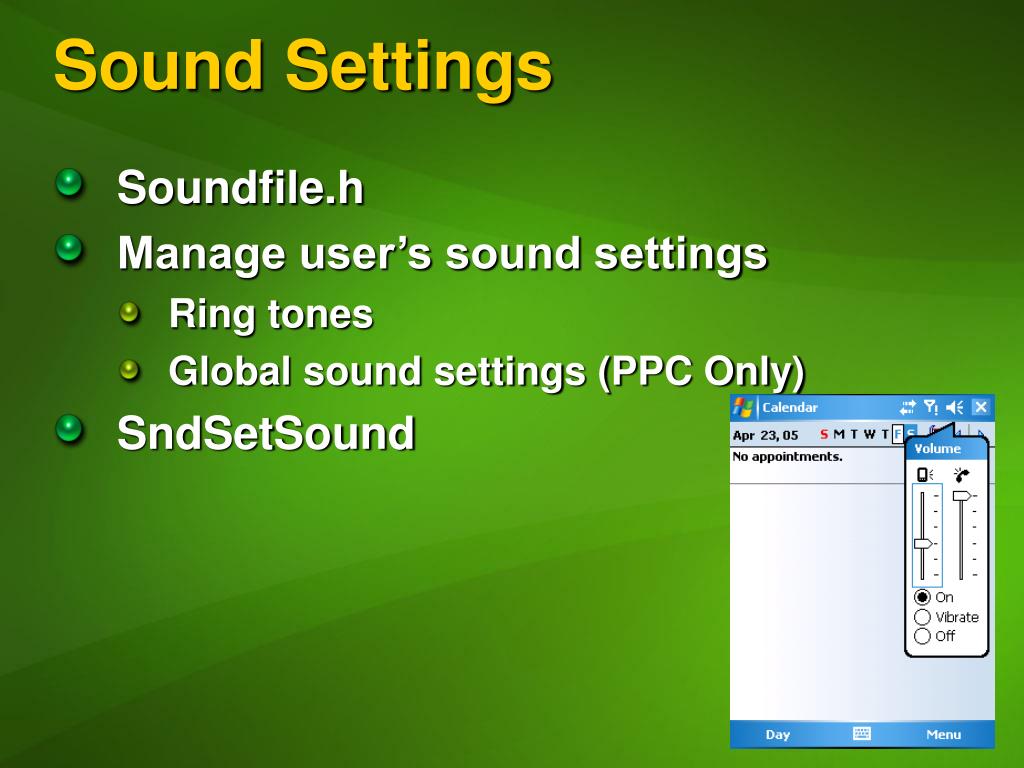 Sound Settings

Soundfile.h

Manage user's sound settings

Ring tones

Global sound settings (PPC Only)

SndSetSound

Calendar

Apr 23, 05 S M T W T F S

No appointments.

Volume

On

Vibrate

Off

Day

Menu